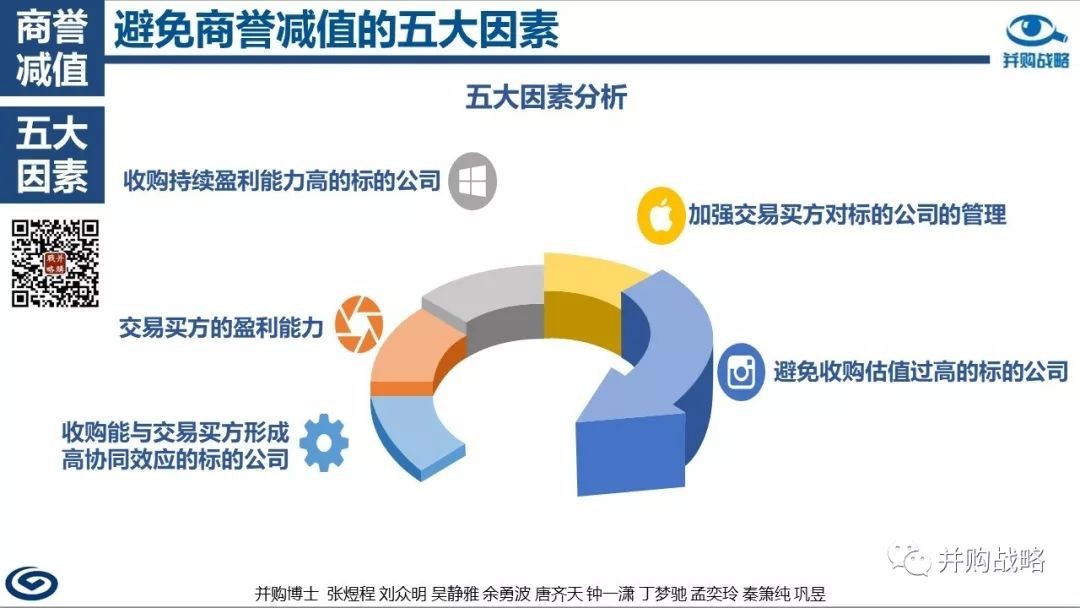 商誉减值

避免商誉减值的五大因素

并购战略

五大因素

五大因素分析

收购持续盈利能力高的标的公司

加强交易买方对标的公司的管理

交易买方的盈利能力

避免收购估值过高的标的公司

收购能与交易买方形成高协同效应的标的公司

并购战略

并购博士 张煜程 刘众明 吴静雅 余勇波 唐齐天 钟一潇 丁梦驰 孟奕玲 秦箫纯 巩昱